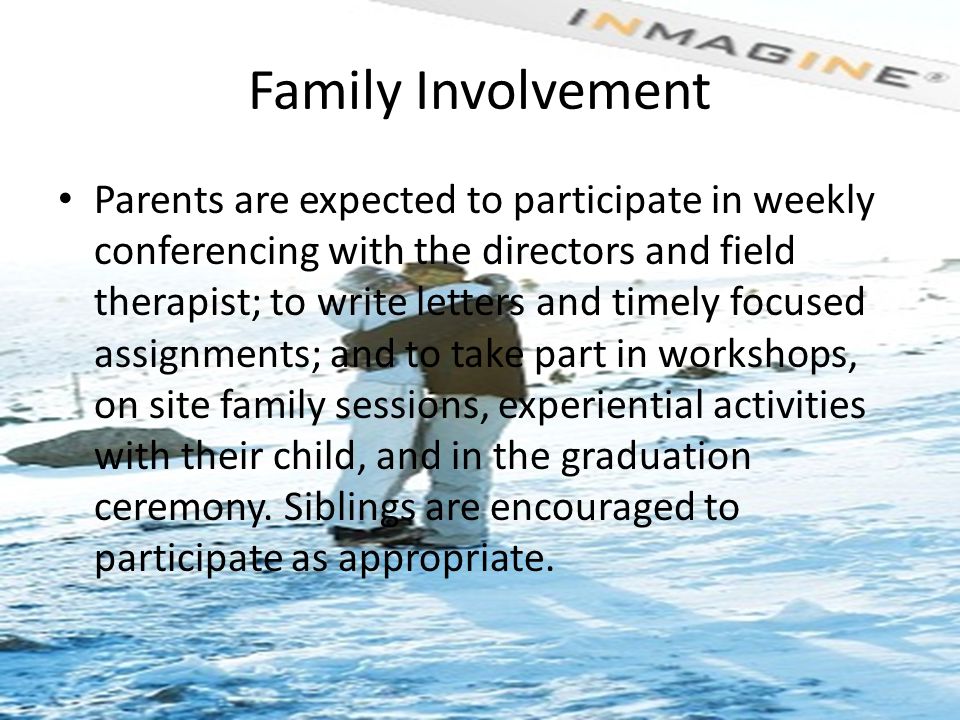 INMAGINE®

Family Involvement

• Parents are expected to participate in weekly conferencing with the directors and field therapist; to write letters and timely focused assignments; and to take part in workshops, on site family sessions, experiential activities with their child, and in the graduation ceremony. Siblings are encouraged to participate as appropriate.